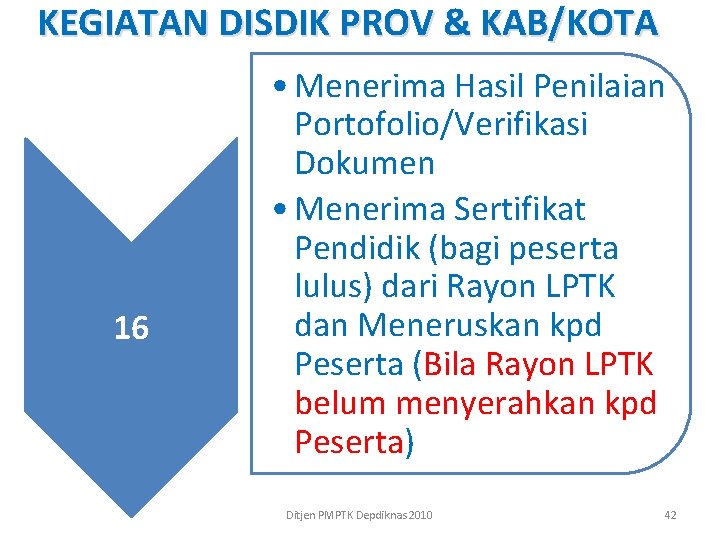 KEGIATAN DISDIK PROV & KAB/KOTA

16

• Menerima Hasil Penilaian Portofolio/Verifikasi Dokumen
• Menerima Sertifikat Pendidik (bagi peserta lulus) dari Rayon LPTK dan Meneruskan kpd Peserta (Bila Rayon LPTK belum menyerahkan kpd Peserta)

Ditjen PMPTK Depdiknas 2010

42